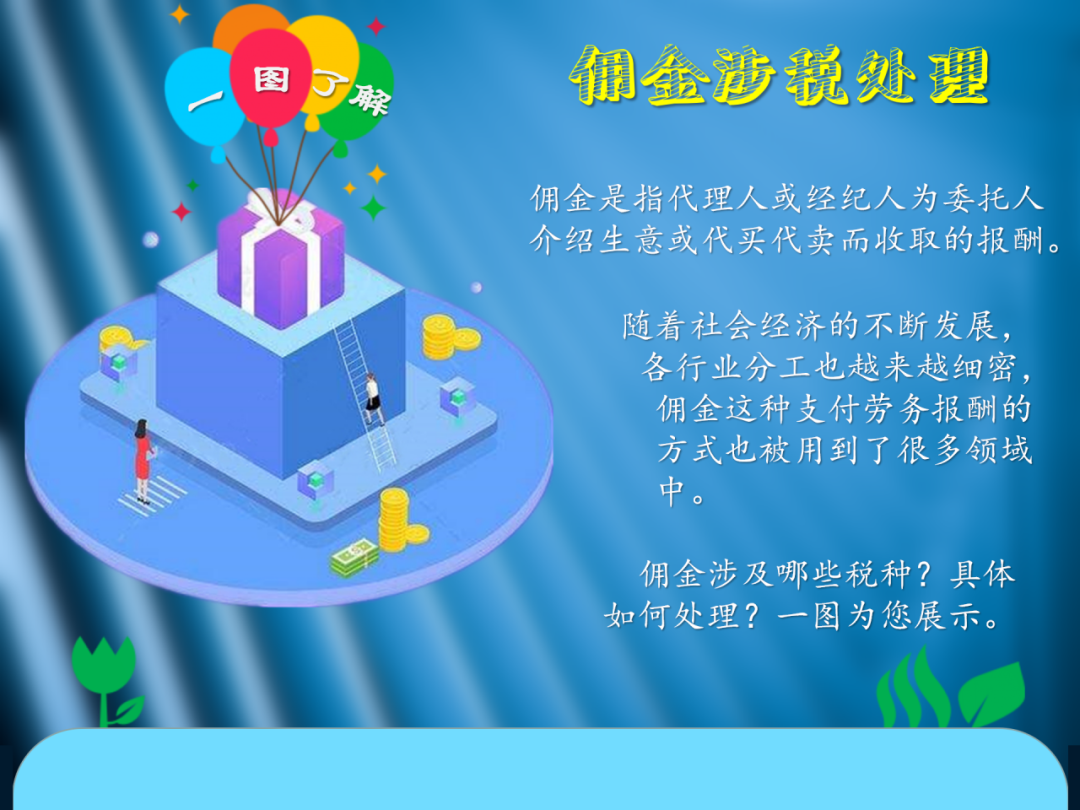 一图了解

佣金涉税处理

佣金是指代理人或经纪人为委托人介绍生意或代买代卖而收取的报酬。

随着社会经济的不断发展，各行业分工也越来越细密，佣金这种支付劳务报酬的方式也被用到了很多领域中。

佣金涉及哪些税种？具体如何处理？一图为您展示。